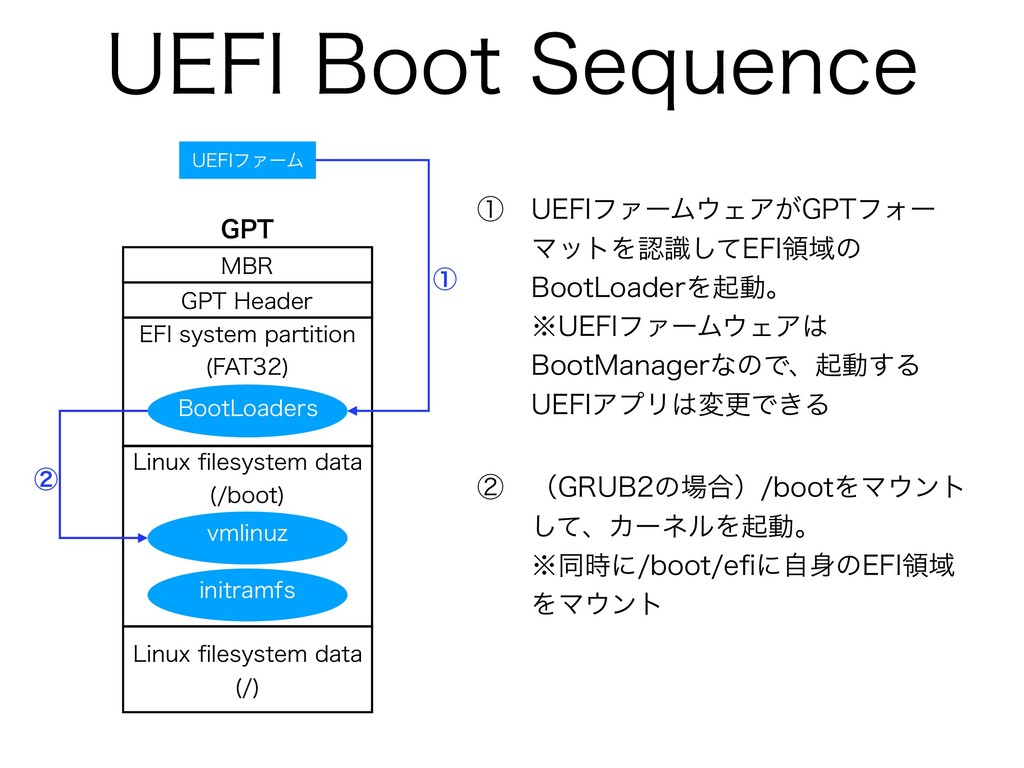 UEFI Boot Sequence

UEFIファーム

GPT

MBR

GPT Header

EFI system partition (FAT32)

BootLoaders

Linux filesystem data (/boot)

vmlinuz

initramfs

Linux filesystem data (/)

①

②

① UEFIファームウェアがGPTフォーマットを認識してEFI領域のBootLoaderを起動。
※UEFIファームウェアはBootManagerなので、起動するUEFIアプリは変更できる

② （GRUB2の場合）/bootをマウントして、カーネルを起動。
※同時に/boot/efiに自身のEFI領域をマウント